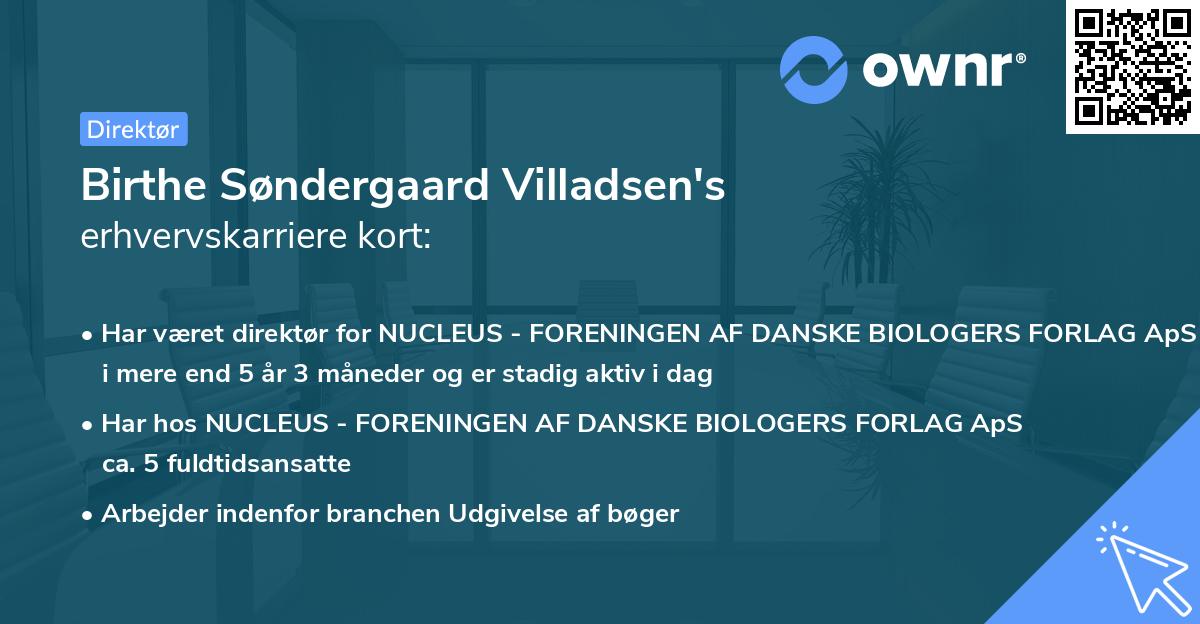 ownr®

Direktør

Birthe Søndergaard Villadsen's
erhvervskarriere kort:

• Har været direktør for NUCLEUS - FORENINGEN AF DANSKE BIOLOGERS FORLAG ApS i mere end 5 år 3 måneder og er stadig aktiv i dag

• Har hos NUCLEUS - FORENINGEN AF DANSKE BIOLOGERS FORLAG ApS ca. 5 fuldtidsansatte

• Arbejder indenfor branchen Udgivelse af bøger